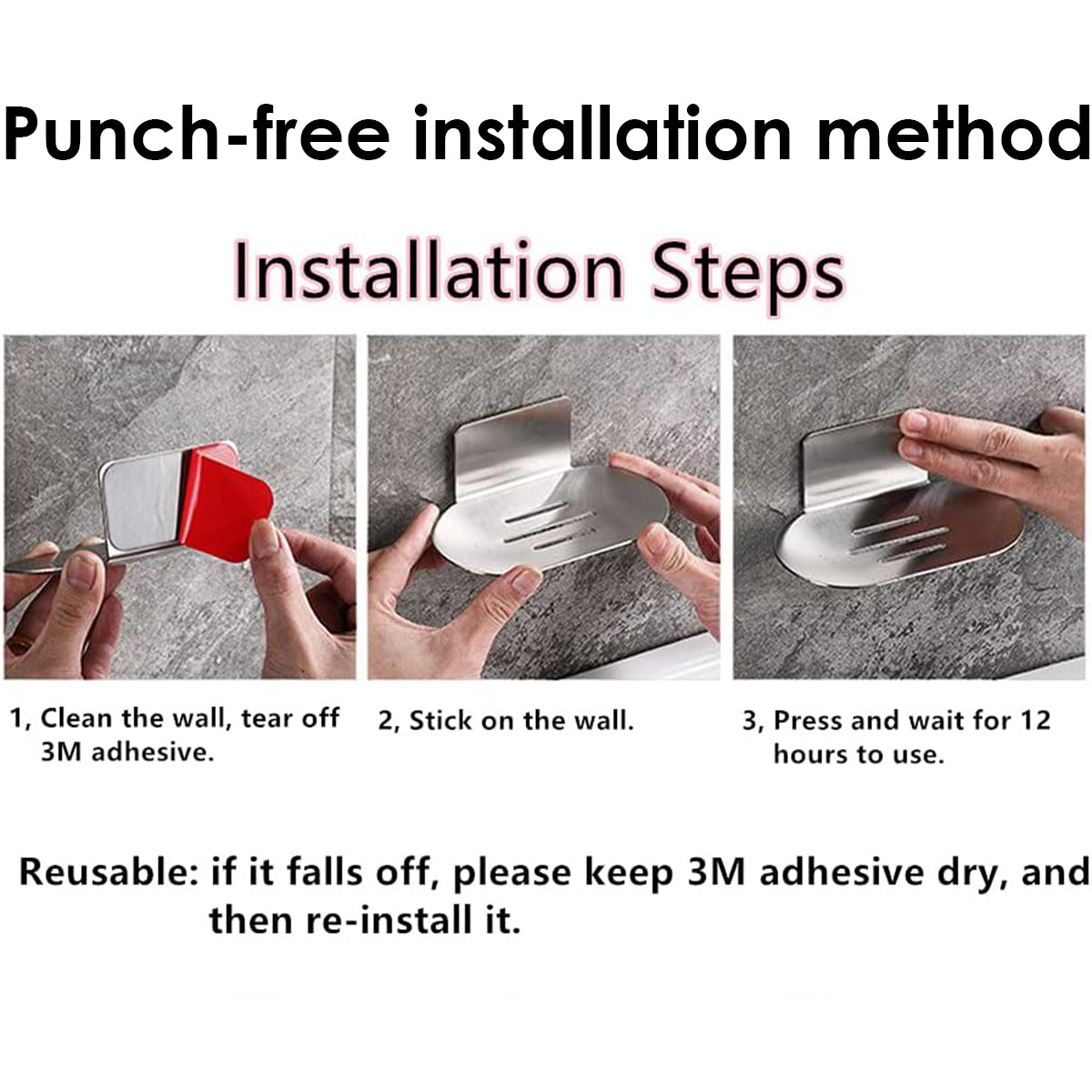 Punch-free installation method

Installation Steps

1, Clean the wall, tear off 3M adhesive.

2, Stick on the wall.

3, Press and wait for 12 hours to use.

Reusable: if it falls off, please keep 3M adhesive dry, and then re-install it.